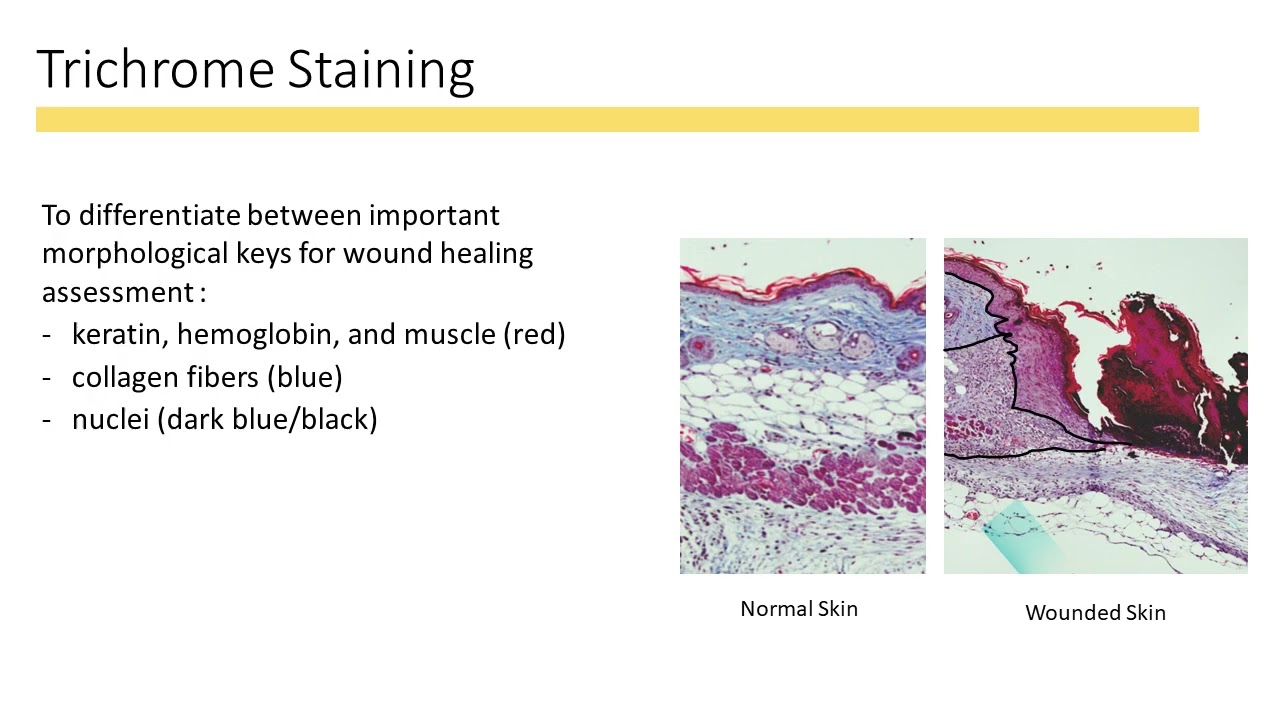 Trichrome Staining

To differentiate between important morphological keys for wound healing assessment :

- keratin, hemoglobin, and muscle (red)
- collagen fibers (blue)
- nuclei (dark blue/black)

Normal Skin

Wounded Skin